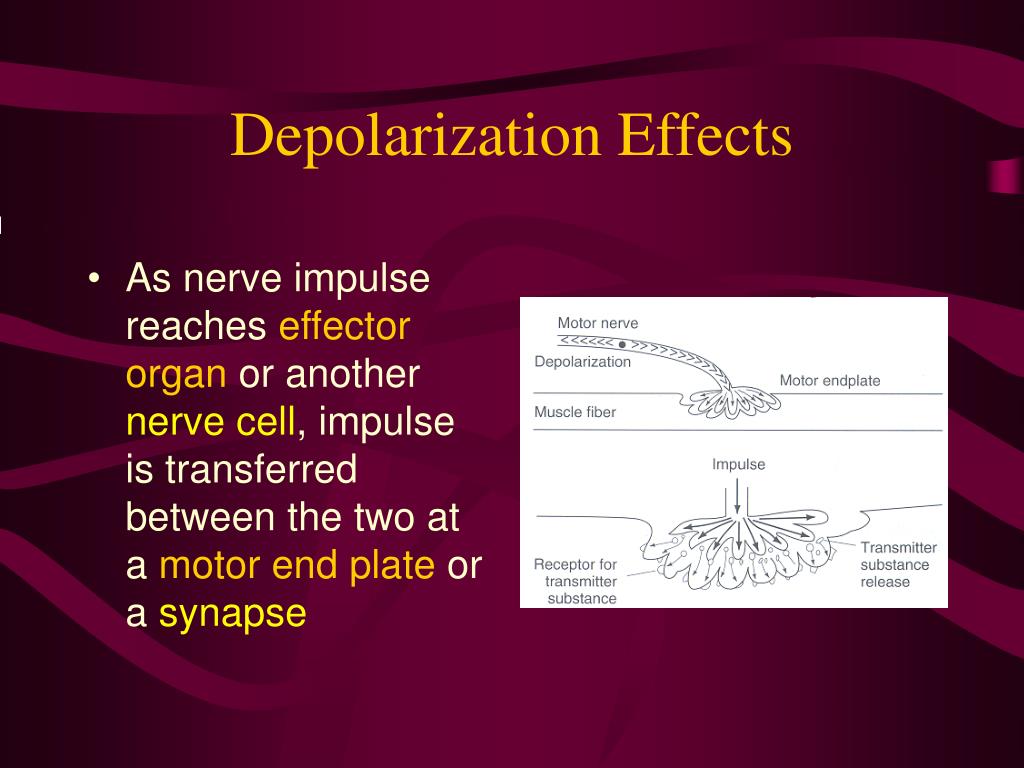 Depolarization Effects

• As nerve impulse reaches effector organ or another nerve cell, impulse is transferred between the two at a motor end plate or a synapse

Motor nerve
Depolarization
Motor endplate
Muscle fiber
Impulse
Receptor for transmitter substance
Transmitter substance release